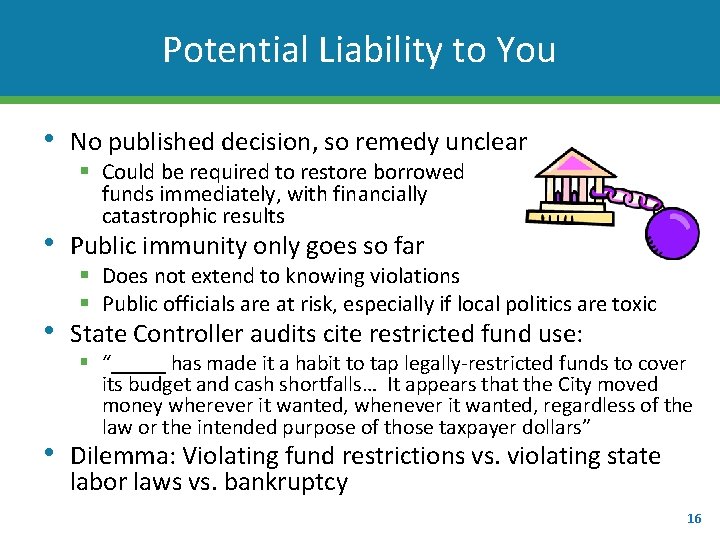 Potential Liability to You

• No published decision, so remedy unclear
  ▪ Could be required to restore borrowed funds immediately, with financially catastrophic results
• Public immunity only goes so far
  ▪ Does not extend to knowing violations
  ▪ Public officials are at risk, especially if local politics are toxic
• State Controller audits cite restricted fund use:
  ▪ "_____ has made it a habit to tap legally-restricted funds to cover its budget and cash shortfalls… It appears that the City moved money wherever it wanted, whenever it wanted, regardless of the law or the intended purpose of those taxpayer dollars"
• Dilemma: Violating fund restrictions vs. violating state labor laws vs. bankruptcy

16